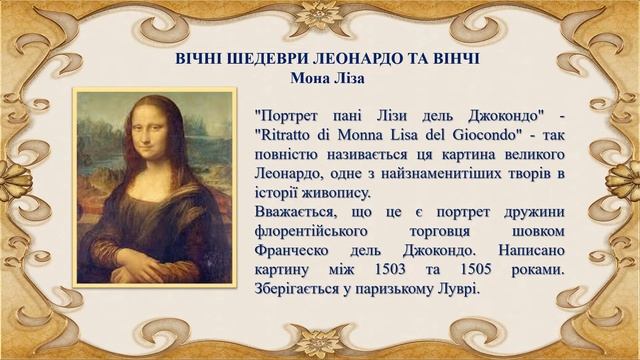 ВІЧНІ ШЕДЕВРИ ЛЕОНАРДО ТА ВІНЧІ
Мона Ліза

"Портрет пані Лізи дель Джокондо" - "Ritratto di Monna Lisa del Giocondo" - так повністю називається ця картина великого Леонардо, одне з найзнаменитіших творів в історії живопису.
Вважається, що це є портрет дружини флорентійського торговця шовком Франческо дель Джокондо. Написано картину між 1503 та 1505 роками. Зберігається у паризькому Луврі.